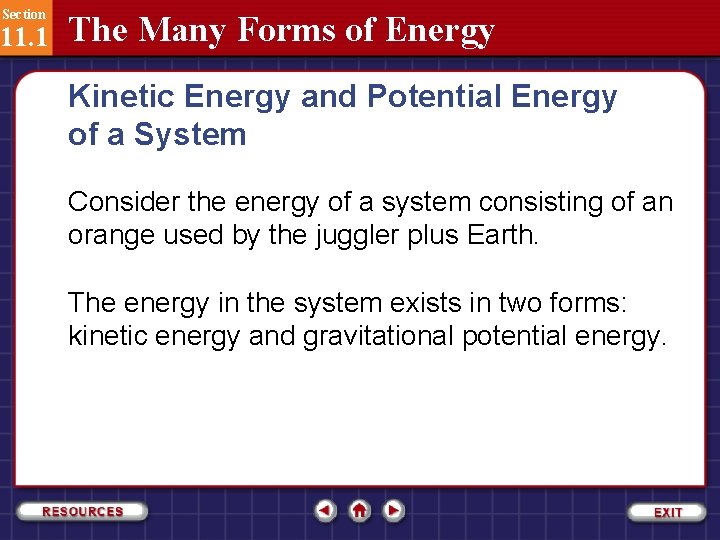 Section
11.1 The Many Forms of Energy

Kinetic Energy and Potential Energy of a System

Consider the energy of a system consisting of an orange used by the juggler plus Earth.

The energy in the system exists in two forms: kinetic energy and gravitational potential energy.

RESOURCES

EXIT